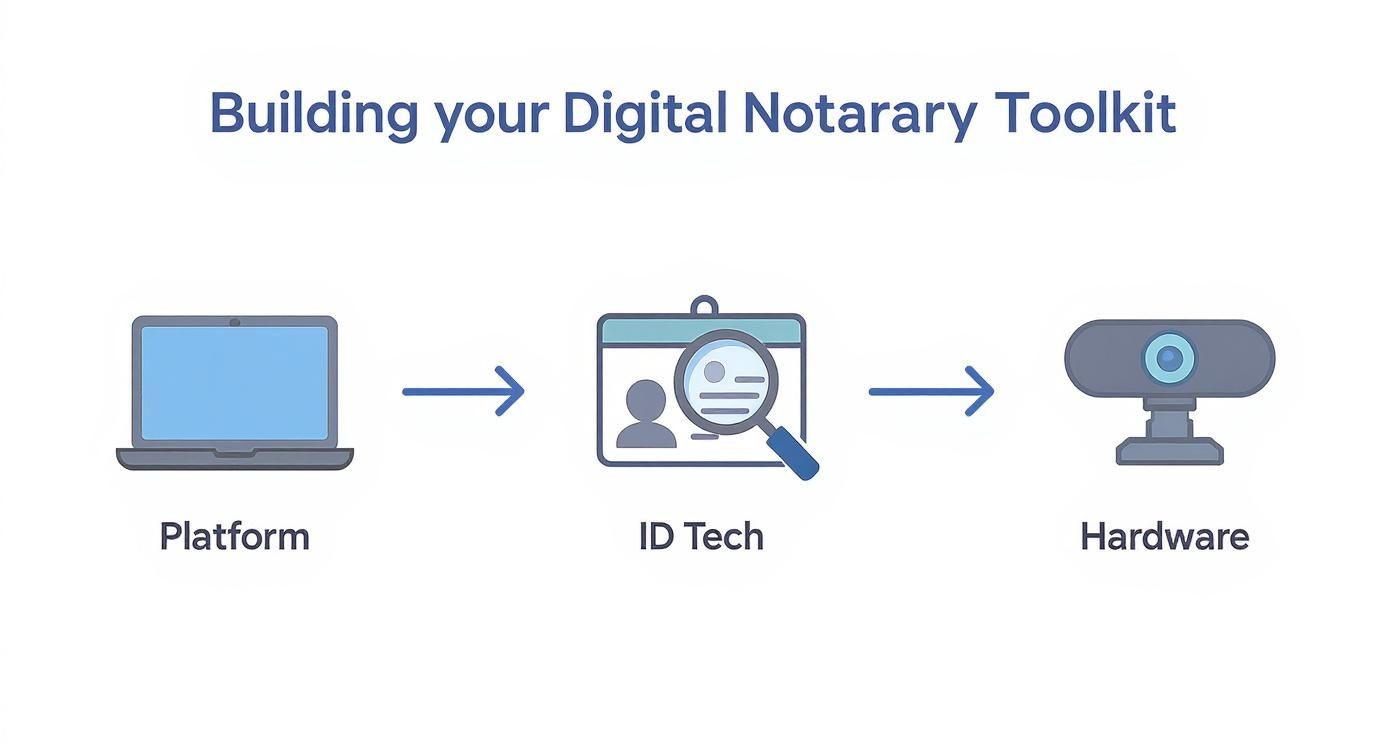 Building your Digital Notarary Toolkit

Platform

ID Tech

Hardware